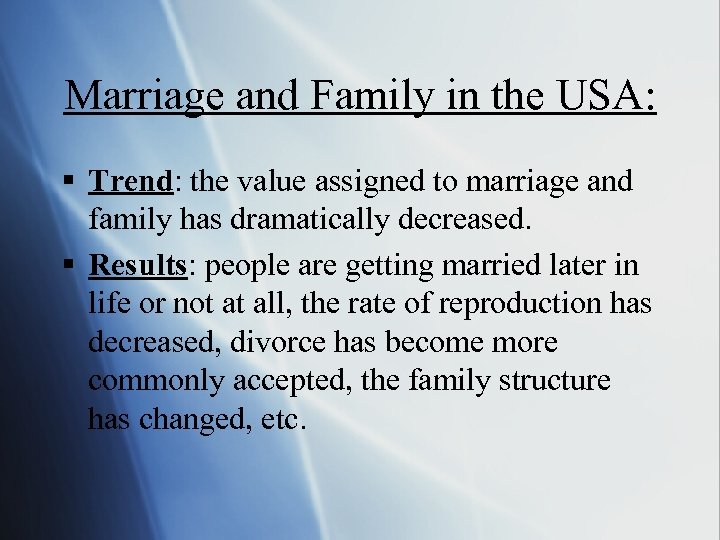 Marriage and Family in the USA:

▪ Trend: the value assigned to marriage and family has dramatically decreased.

▪ Results: people are getting married later in life or not at all, the rate of reproduction has decreased, divorce has become more commonly accepted, the family structure has changed, etc.